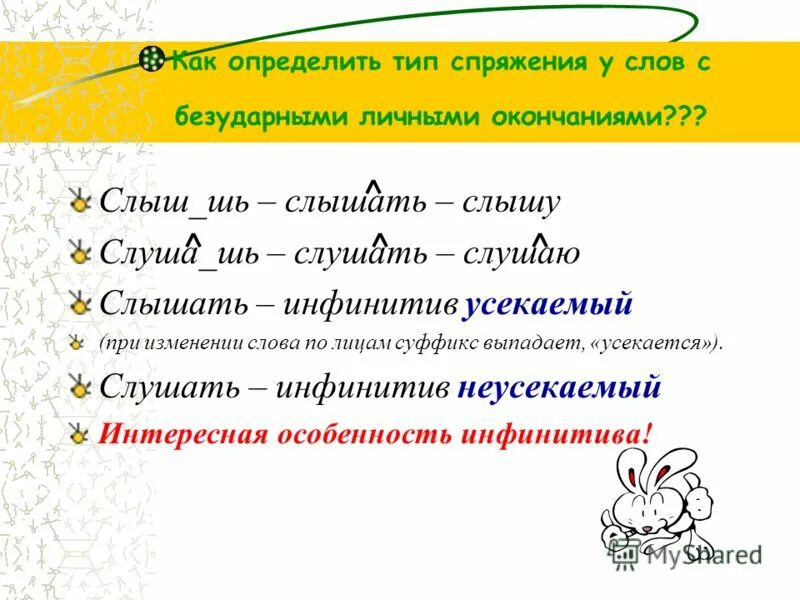 Как определить тип спряжения у слов с безударными личными окончаниями???

Слыш_шь – слышать – слышу

Слуша_шь – слушать – слушаю

Слышать – инфинитив усекаемый

(при изменении слова по лицам суффикс выпадает, «усекается»).

Слушать – инфинитив неусекаемый

Интересная особенность инфинитива!

MyShared